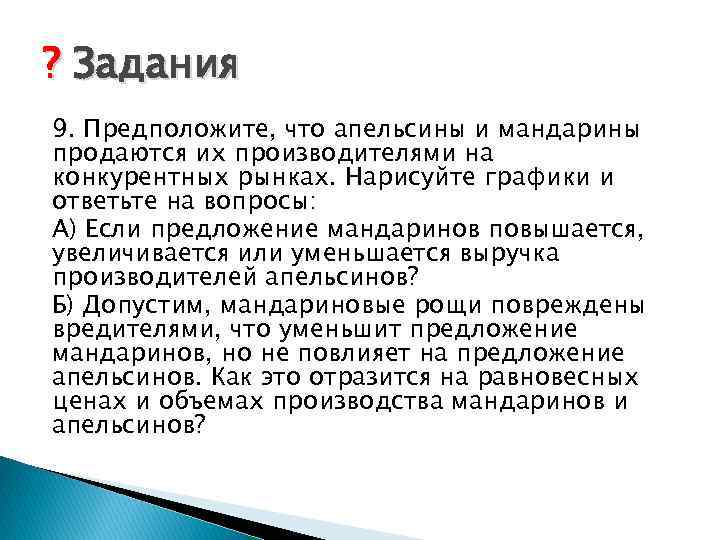 ? Задания

9. Предположите, что апельсины и мандарины продаются их производителями на конкурентных рынках. Нарисуйте графики и ответьте на вопросы:

А) Если предложение мандаринов повышается, увеличивается или уменьшается выручка производителей апельсинов?

Б) Допустим, мандариновые рощи повреждены вредителями, что уменьшит предложение мандаринов, но не повлияет на предложение апельсинов. Как это отразится на равновесных ценах и объемах производства мандаринов и апельсинов?